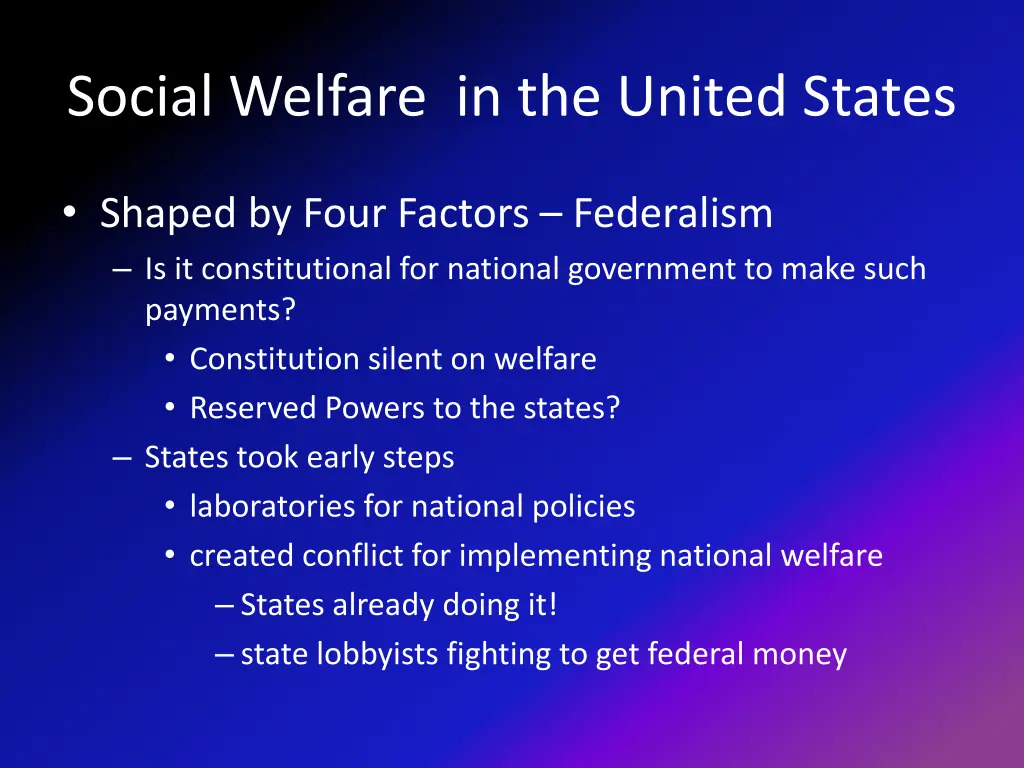 Social Welfare in the United States

• Shaped by Four Factors – Federalism
 – Is it constitutional for national government to make such payments?
  • Constitution silent on welfare
  • Reserved Powers to the states?
 – States took early steps
  • laboratories for national policies
  • created conflict for implementing national welfare
   – States already doing it!
   – state lobbyists fighting to get federal money